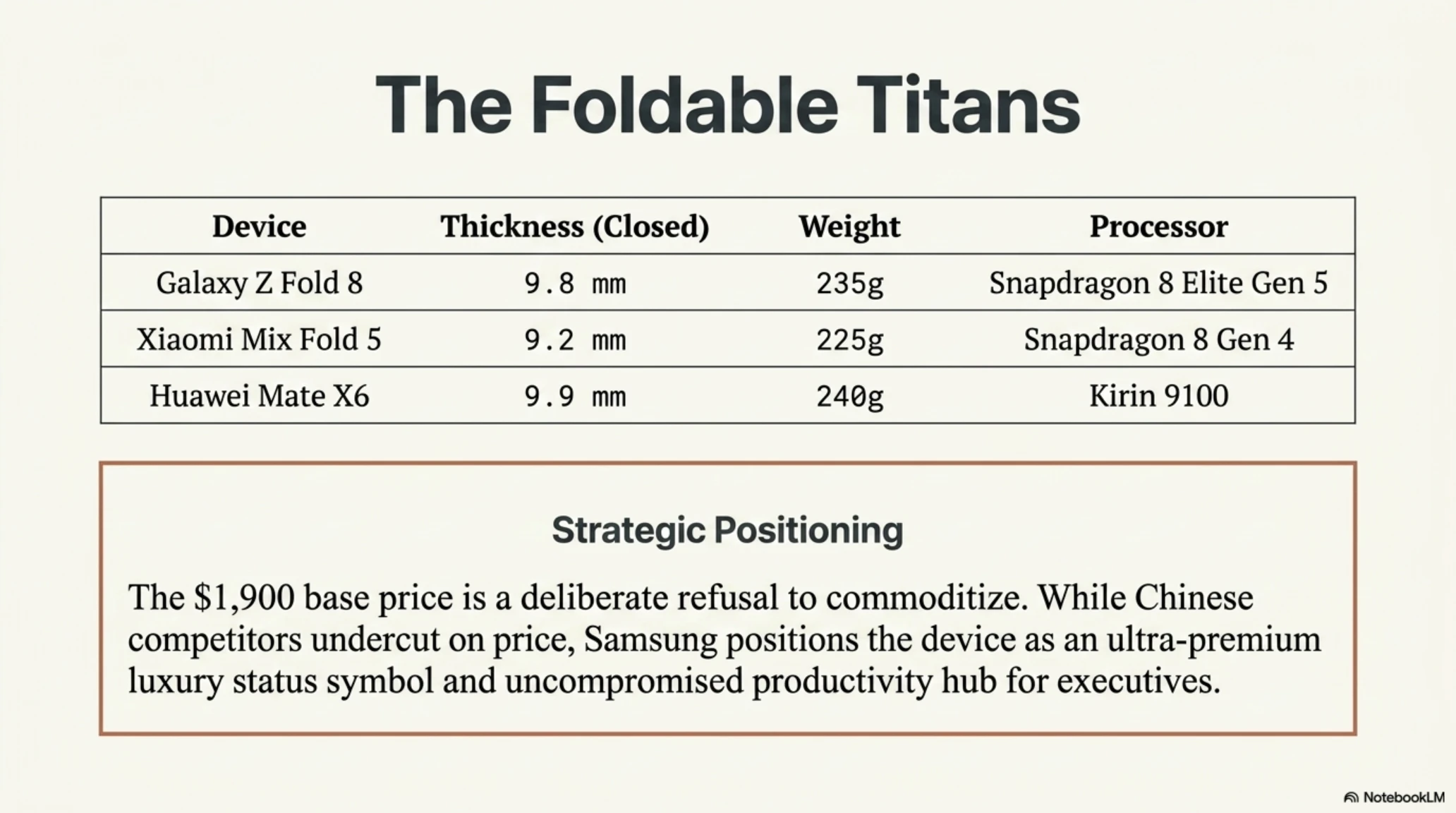 The Foldable Titans

| Device | Thickness (Closed) | Weight | Processor |
|---|---|---|---|
| Galaxy Z Fold 8 | 9.8 mm | 235g | Snapdragon 8 Elite Gen 5 |
| Xiaomi Mix Fold 5 | 9.2 mm | 225g | Snapdragon 8 Gen 4 |
| Huawei Mate X6 | 9.9 mm | 240g | Kirin 9100 |

Strategic Positioning

The $1,900 base price is a deliberate refusal to commoditize. While Chinese competitors undercut on price, Samsung positions the device as an ultra-premium luxury status symbol and uncompromised productivity hub for executives.

NotebookLM